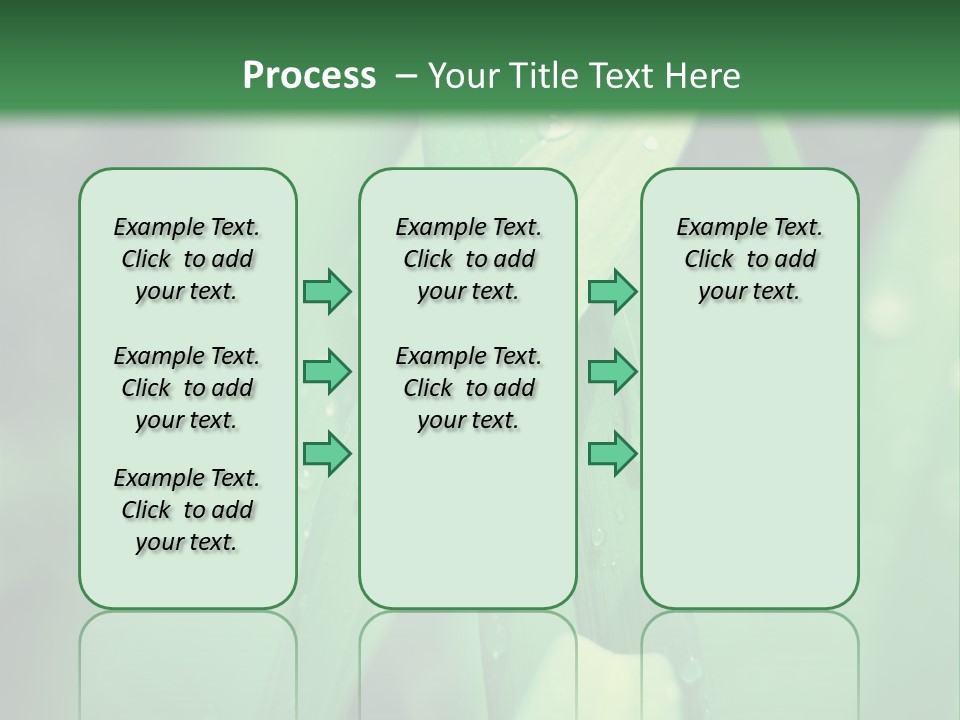 Process – Your Title Text Here

Example Text. Click to add your text.

Example Text. Click to add your text.

Example Text. Click to add your text.

Example Text. Click to add your text.

Example Text. Click to add your text.

Example Text. Click to add your text.